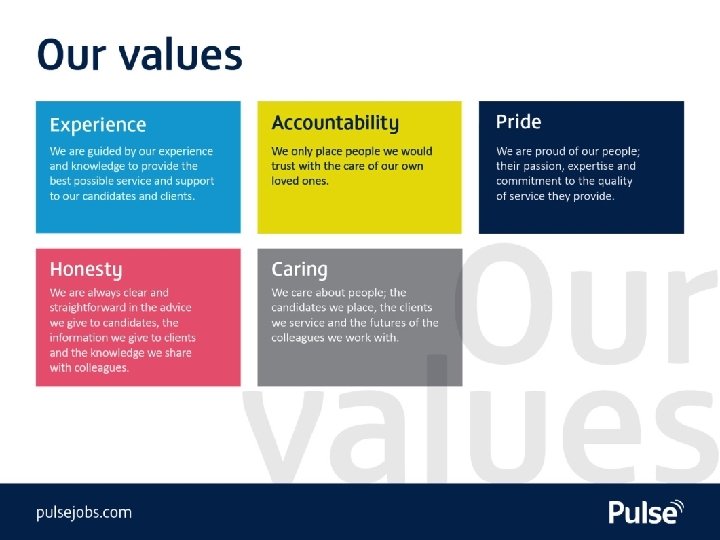 Our values

Experience
We are guided by our experience and knowledge to provide the best possible service and support to our candidates and clients.

Accountability
We only place people we would trust with the care of our own loved ones.

Pride
We are proud of our people; their passion, expertise and commitment to the quality of service they provide.

Honesty
We are always clear and straightforward in the advice we give to candidates, the information we give to clients and the knowledge we share with colleagues.

Caring
We care about people; the candidates we place, the clients we service and the futures of the colleagues we work with.

Our values

pulsejobs.com

Pulse